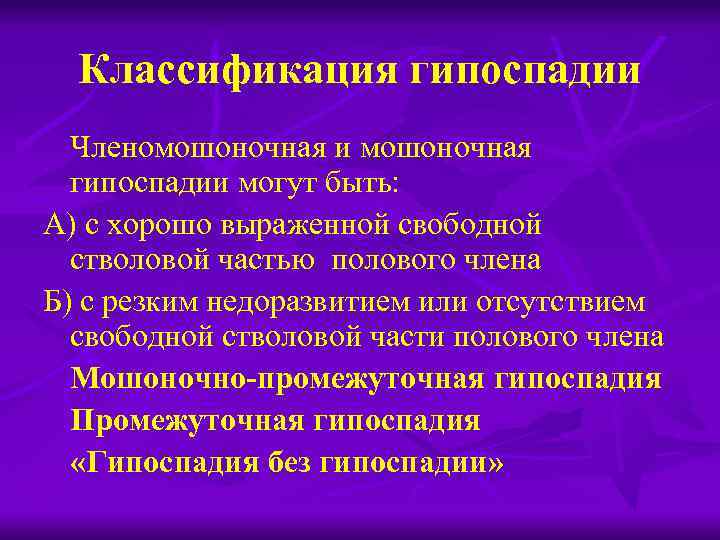 Классификация гипоспадии

Членомошоночная и мошоночная гипоспадии могут быть:

А) с хорошо выраженной свободной стволовой частью полового члена

Б) с резким недоразвитием или отсутствием свободной стволовой части полового члена

Мошоночно-промежуточная гипоспадия

Промежуточная гипоспадия

«Гипоспадия без гипоспадии»